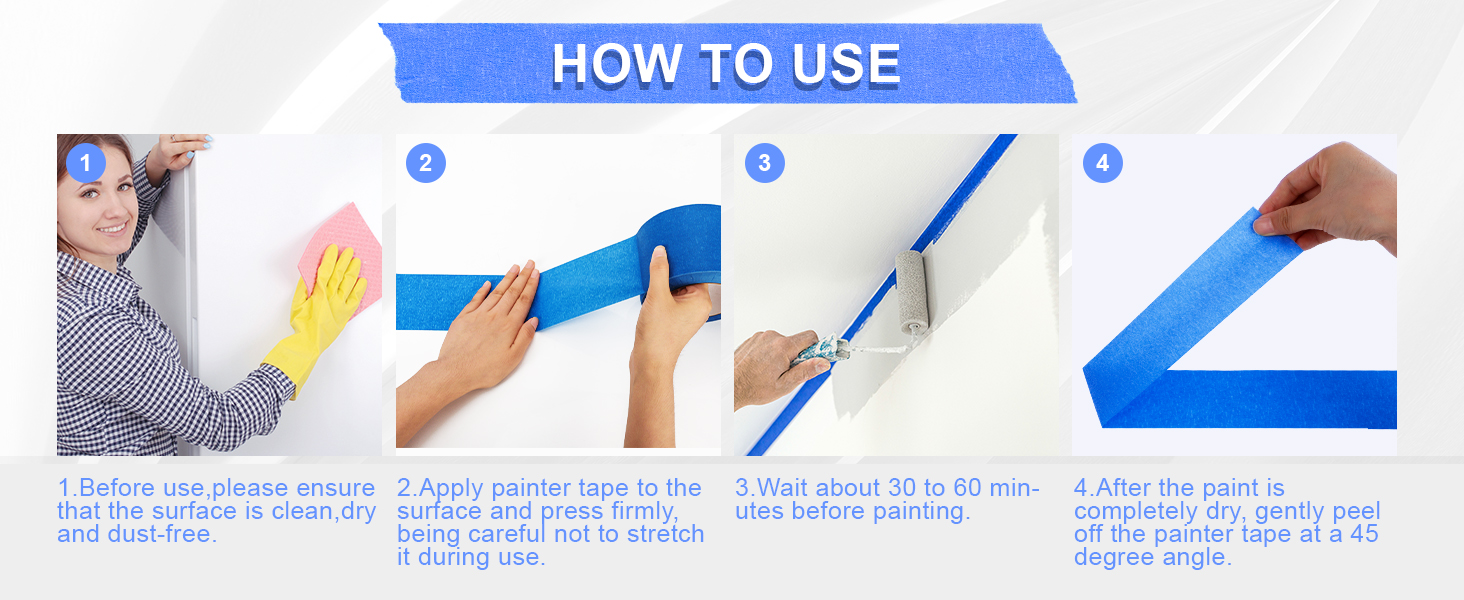 HOW TO USE

1

2

3

4

1.Before use,please ensure that the surface is clean,dry and dust-free.

2.Apply painter tape to the surface and press firmly, being careful not to stretch it during use.

3.Wait about 30 to 60 minutes before painting.

4.After the paint is completely dry, gently peel off the painter tape at a 45 degree angle.